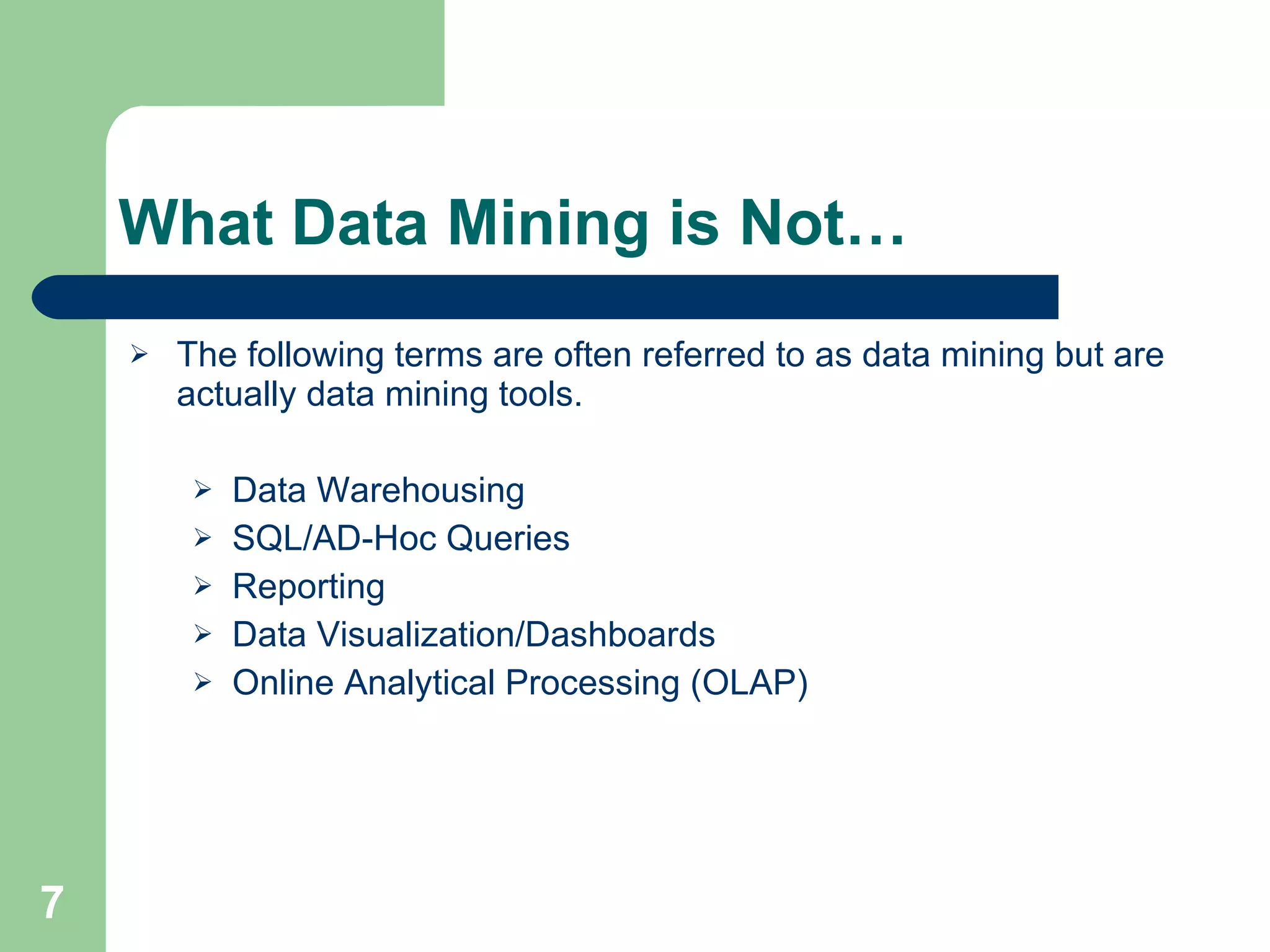 What Data Mining is Not…

➢ The following terms are often referred to as data mining but are actually data mining tools.

➢ Data Warehousing
➢ SQL/AD-Hoc Queries
➢ Reporting
➢ Data Visualization/Dashboards
➢ Online Analytical Processing (OLAP)

7